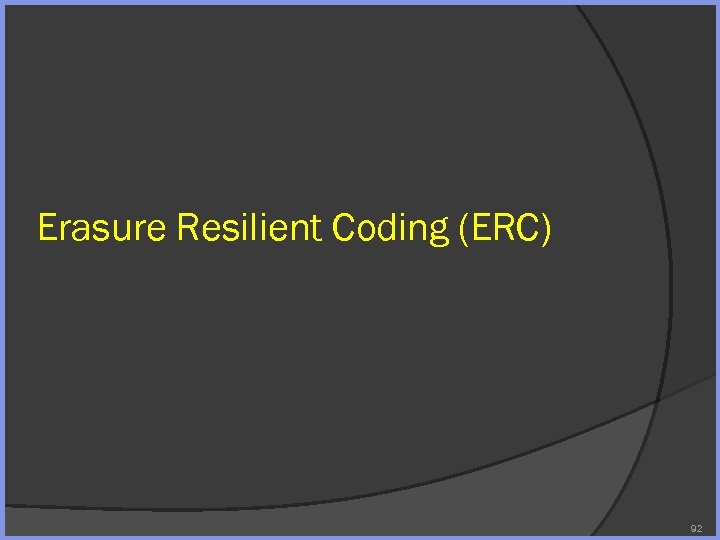 Erasure Resilient Coding (ERC)

92